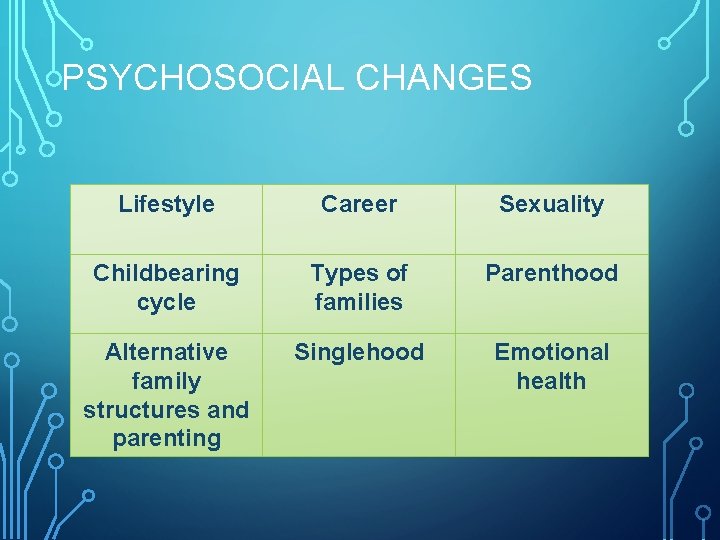 PSYCHOSOCIAL CHANGES

| Lifestyle | Career | Sexuality |
|---|---|---|
| Childbearing cycle | Types of families | Parenthood |
| Alternative family structures and parenting | Singlehood | Emotional health |